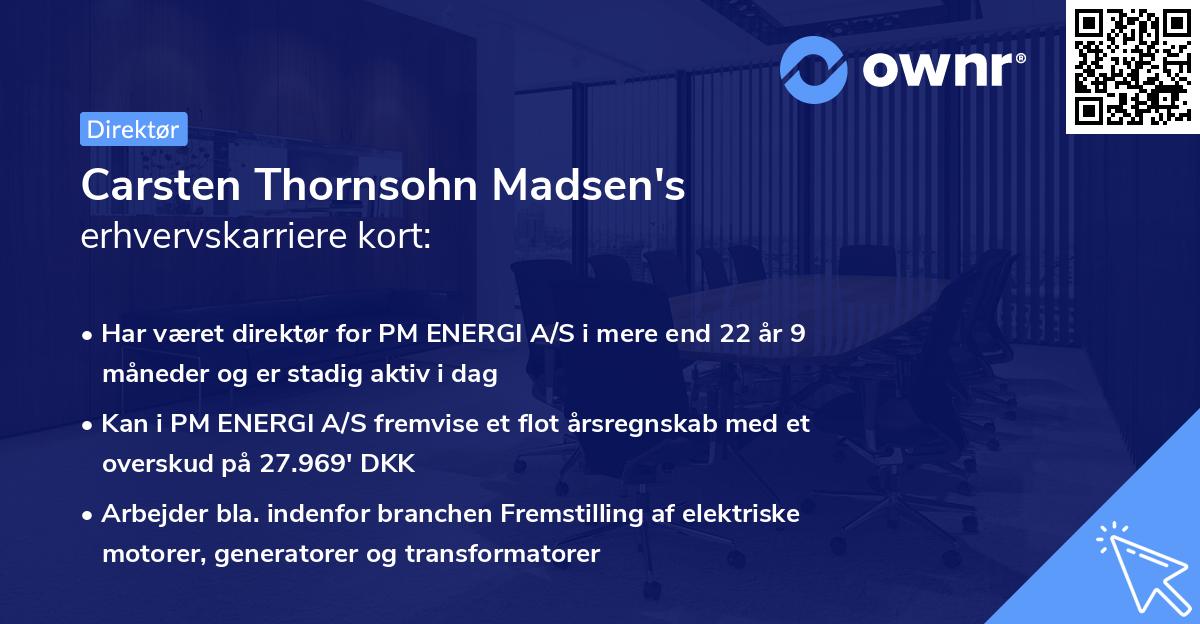 ownr®

Direktør

Carsten Thornsohn Madsen's erhvervskarriere kort:

• Har været direktør for PM ENERGI A/S i mere end 22 år 9 måneder og er stadig aktiv i dag
• Kan i PM ENERGI A/S fremvise et flot årsregnskab med et overskud på 27.969' DKK
• Arbejder bla. indenfor branchen Fremstilling af elektriske motorer, generatorer og transformatorer